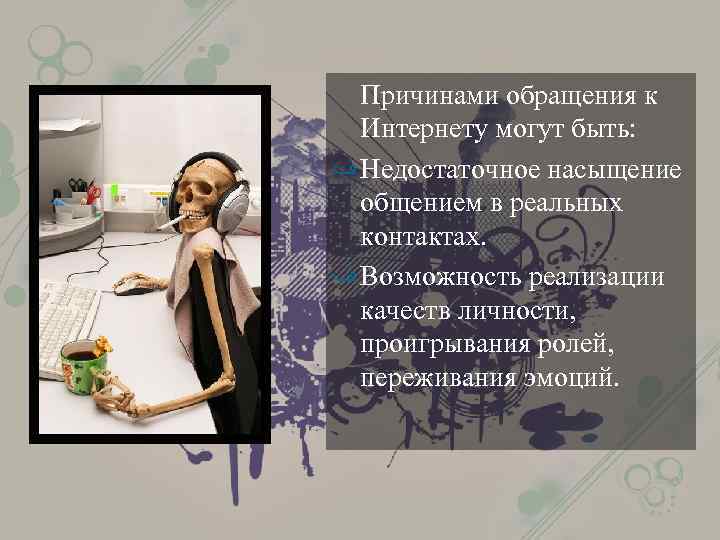 Причинами обращения к Интернету могут быть:

Недостаточное насыщение общением в реальных контактах.

Возможность реализации качеств личности, проигрывания ролей, переживания эмоций.